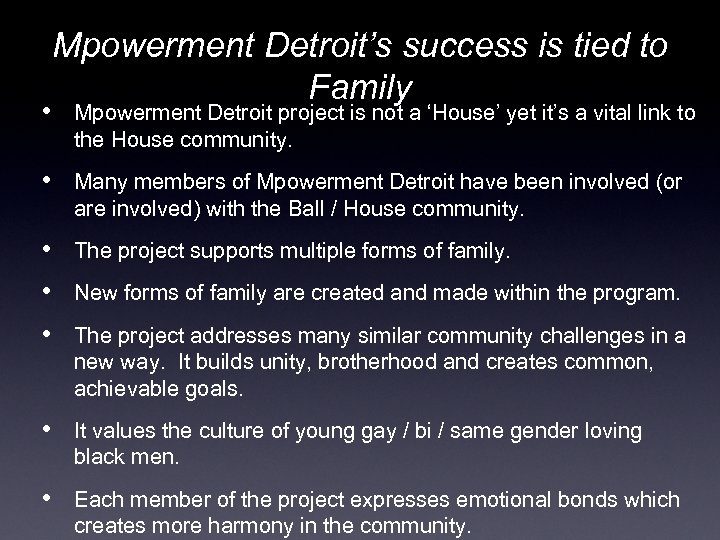 Mpowerment Detroit's success is tied to Family

• Mpowerment Detroit project is not a 'House' yet it's a vital link to the House community.

• Many members of Mpowerment Detroit have been involved (or are involved) with the Ball / House community.

• The project supports multiple forms of family.

• New forms of family are created and made within the program.

• The project addresses many similar community challenges in a new way. It builds unity, brotherhood and creates common, achievable goals.

• It values the culture of young gay / bi / same gender loving black men.

• Each member of the project expresses emotional bonds which creates more harmony in the community.